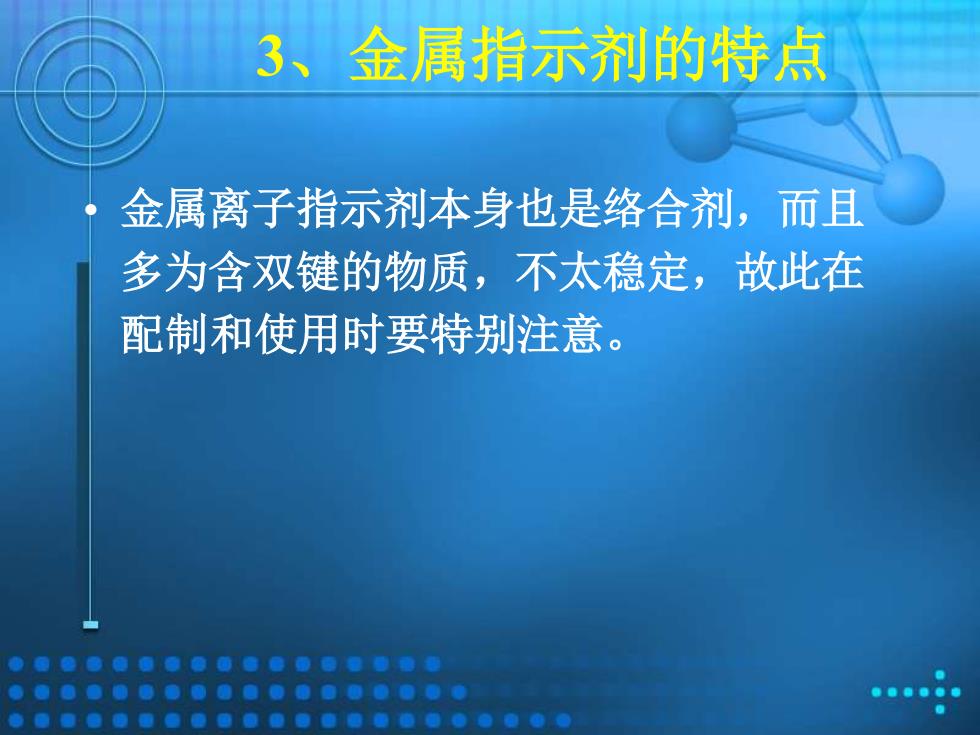 3、金属指示剂的特点

• 金属离子指示剂本身也是络合剂，而且多为含双键的物质，不太稳定，故此在配制和使用时要特别注意。